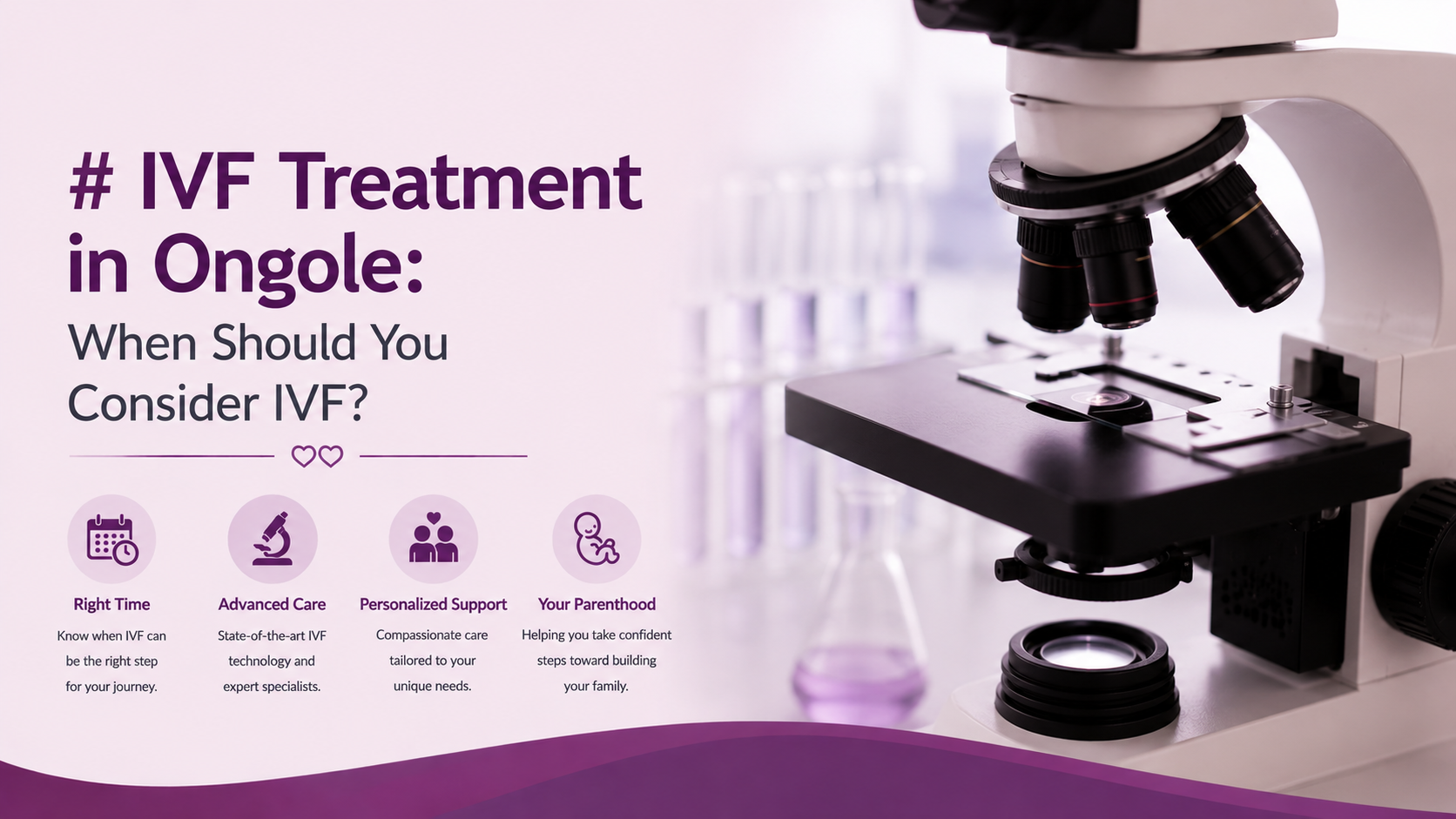 # IVF Treatment in Ongole:

When Should You Consider IVF?

Right Time

Know when IVF can be the right step for your journey.

Advanced Care

State-of-the-art IVF technology and expert specialists.

Personalized Support

Compassionate care tailored to your unique needs.

Your Parenthood

Helping you take confident steps toward building your family.